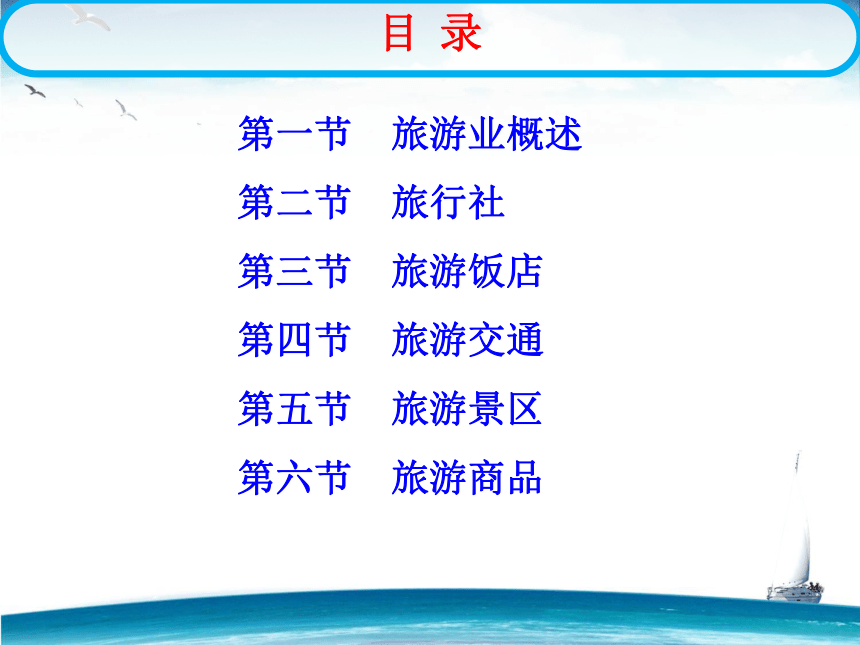 目 录

第一节 旅游业概述

第二节 旅行社

第三节 旅游饭店

第四节 旅游交通

第五节 旅游景区

第六节 旅游商品